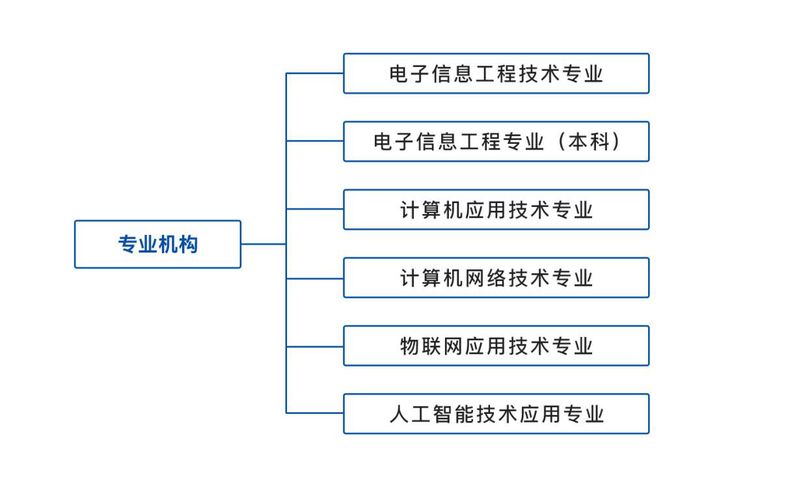 专业机构

电子信息工程技术专业

电子信息工程专业（本科）

计算机应用技术专业

计算机网络技术专业

物联网应用技术专业

人工智能技术应用专业